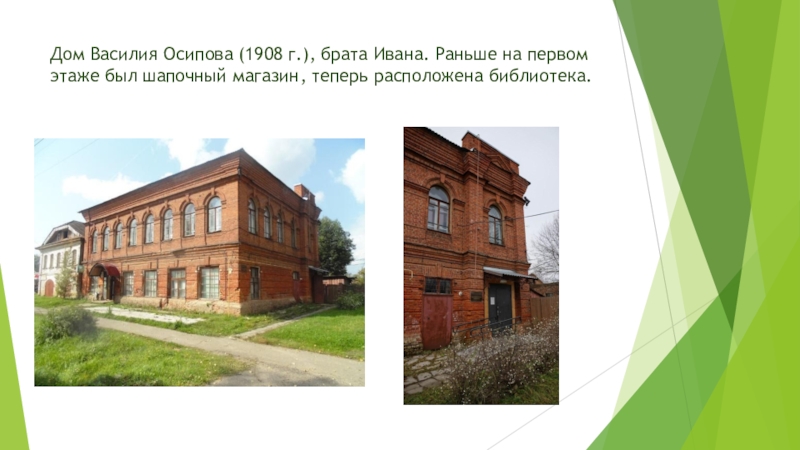 Дом Василия Осипова (1908 г.), брата Ивана. Раньше на первом этаже был шапочный магазин, теперь расположена библиотека.